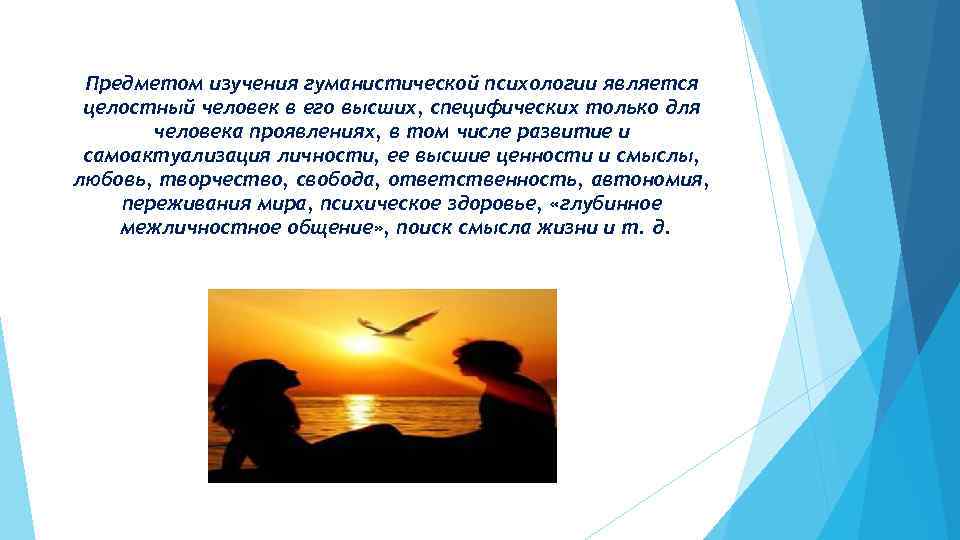 Предметом изучения гуманистической психологии является целостный человек в его высших, специфических только для человека проявлениях, в том числе развитие и самоактуализация личности, ее высшие ценности и смыслы, любовь, творчество, свобода, ответственность, автономия, переживания мира, психическое здоровье, «глубинное межличностное общение», поиск смысла жизни и т. д.